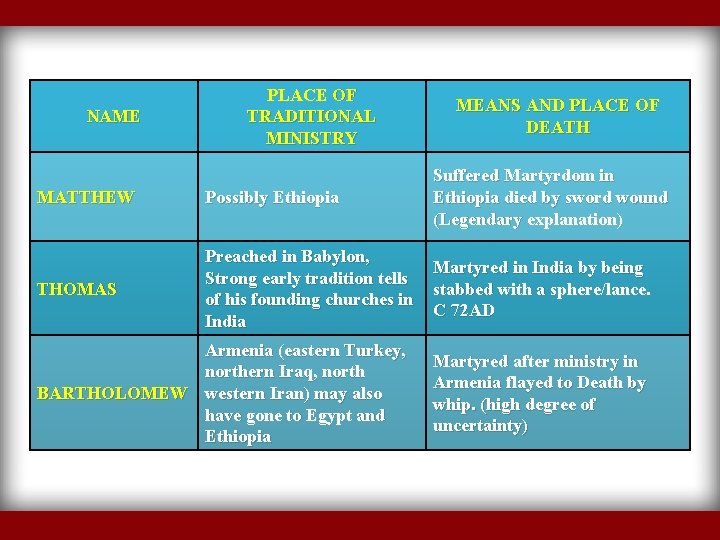 | NAME | PLACE OF TRADITIONAL MINISTRY | MEANS AND PLACE OF DEATH |
|---|---|---|
| MATTHEW | Possibly Ethiopia | Suffered Martyrdom in Ethiopia died by sword wound (Legendary explanation) |
| THOMAS | Preached in Babylon, Strong early tradition tells of his founding churches in India | Martyred in India by being stabbed with a sphere/lance. C 72AD |
| BARTHOLOMEW | Armenia (eastern Turkey, northern Iraq, north western Iran) may also have gone to Egypt and Ethiopia | Martyred after ministry in Armenia flayed to Death by whip. (high degree of uncertainty) |